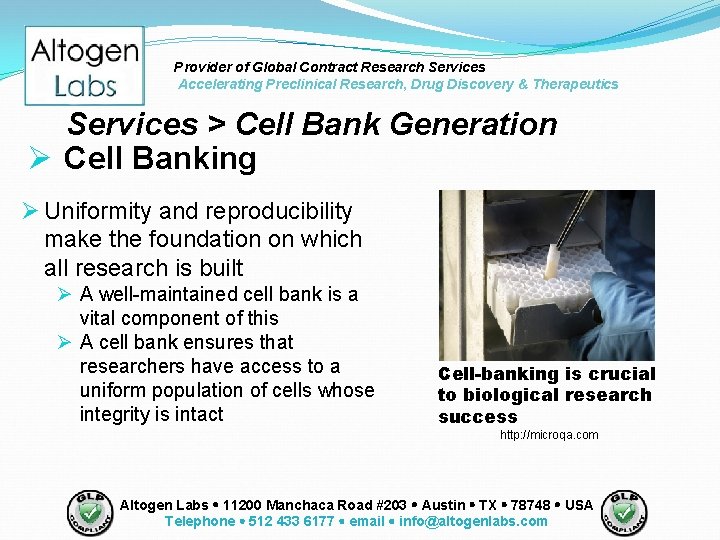 Altogen Labs

Provider of Global Contract Research Services
Accelerating Preclinical Research, Drug Discovery & Therapeutics

Services > Cell Bank Generation

➢ Cell Banking

➢ Uniformity and reproducibility make the foundation on which all research is built

➢ A well-maintained cell bank is a vital component of this

➢ A cell bank ensures that researchers have access to a uniform population of cells whose integrity is intact

Cell-banking is crucial to biological research success
http://microqa.com

GLP COMPLIANT

Altogen Labs • 11200 Manchaca Road #203 • Austin • TX • 78748 • USA
Telephone • 512 433 6177 • email • info@altogenlabs.com

GLP COMPLIANT